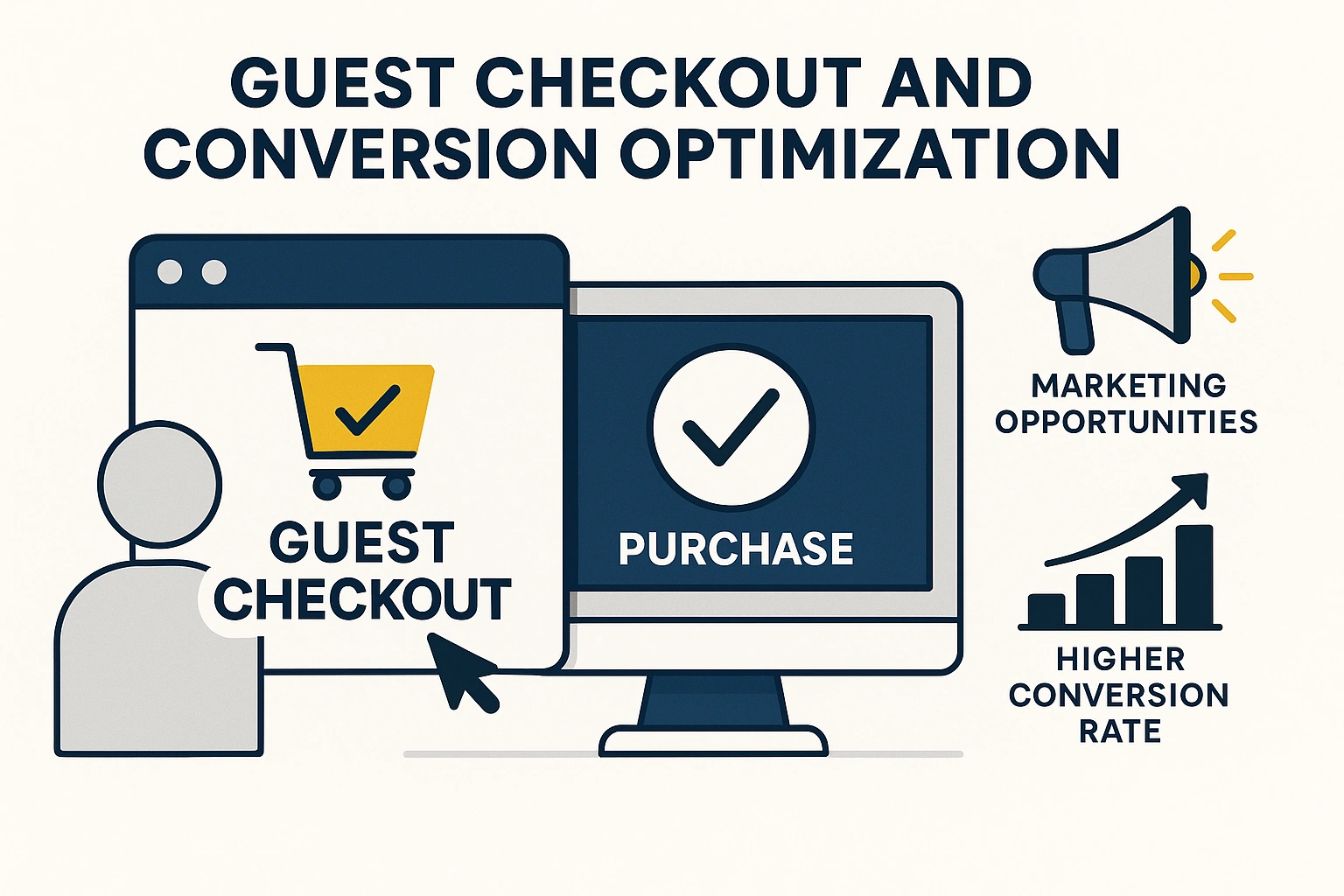 GUEST CHECKOUT AND CONVERSION OPTIMIZATION

GUEST CHECKOUT

PURCHASE

MARKETING OPPORTUNITIES

HIGHER CONVERSION RATE